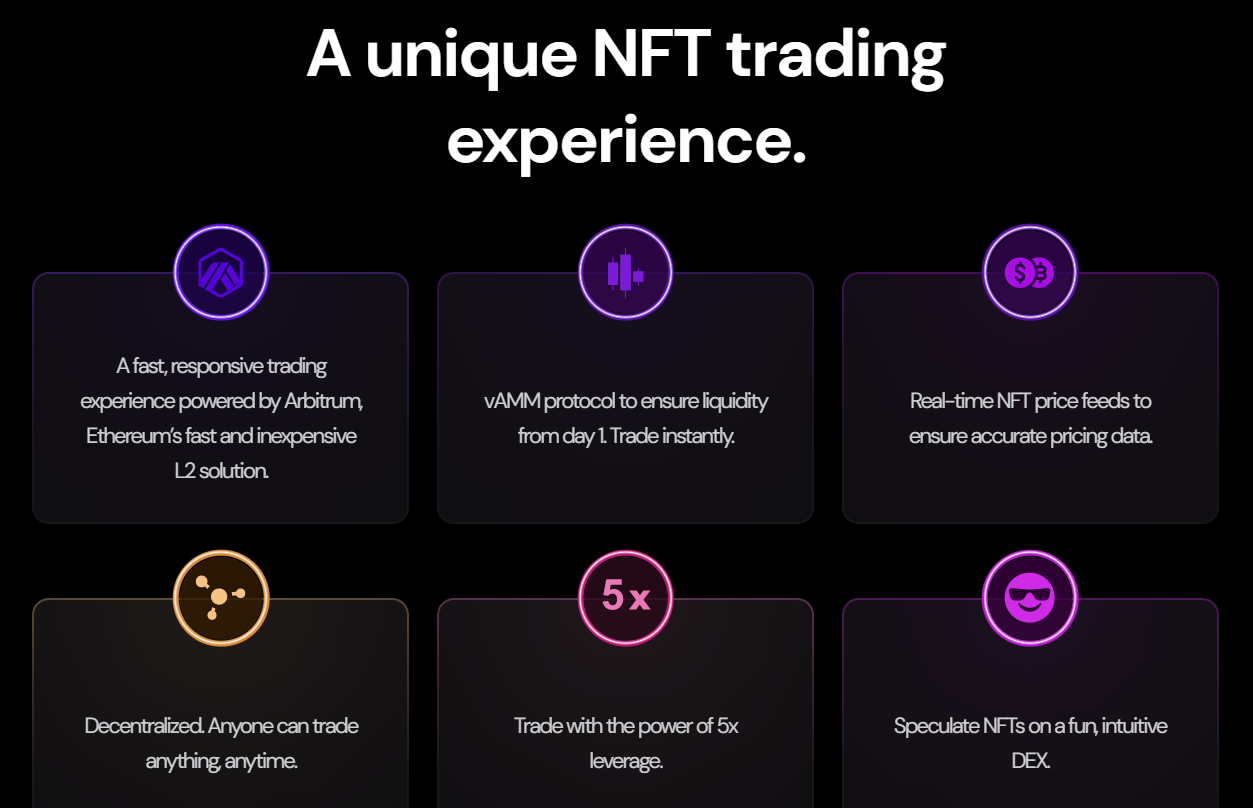 A unique NFT trading experience.

A fast, responsive trading experience powered by Arbitrum, Ethereum's fast and inexpensive L2 solution.

vAMM protocol to ensure liquidity from day 1. Trade instantly.

Real-time NFT price feeds to ensure accurate pricing data.

Decentralized. Anyone can trade anything, anytime.

5x

Trade with the power of 5x leverage.

Speculate NFTs on a fun, intuitive DEX.